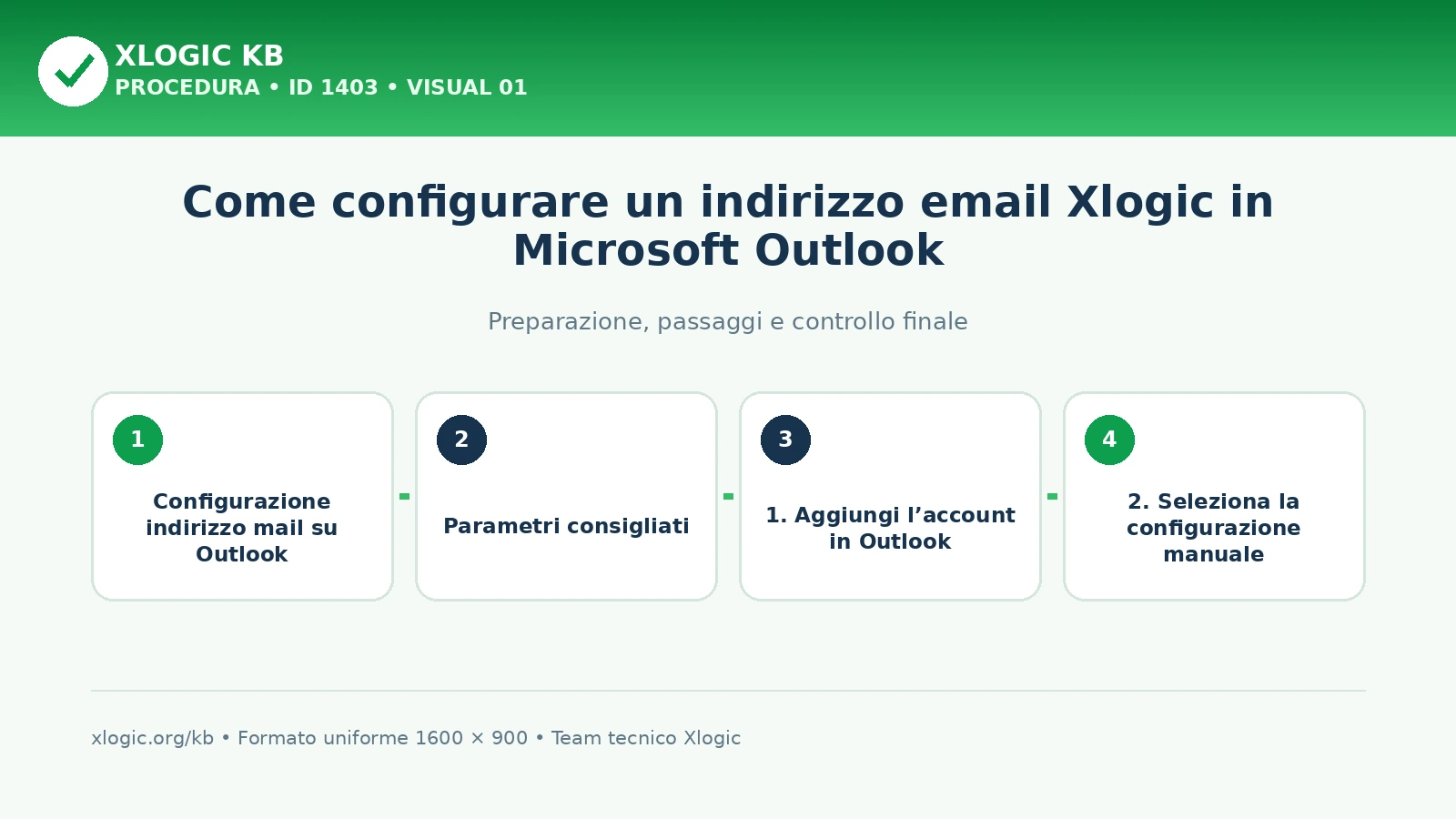 XLOGIC KB
PROCEDURA • ID 1403 • VISUAL 01

Come configurare un indirizzo email Xlogic in Microsoft Outlook

Preparazione, passaggi e controllo finale

1
Configurazione indirizzo mail su Outlook

2
Parametri consigliati

3
1. Aggiungi l’account in Outlook

4
2. Seleziona la configurazione manuale

xlogic.org/kb • Formato uniforme 1600 × 900 • Team tecnico Xlogic